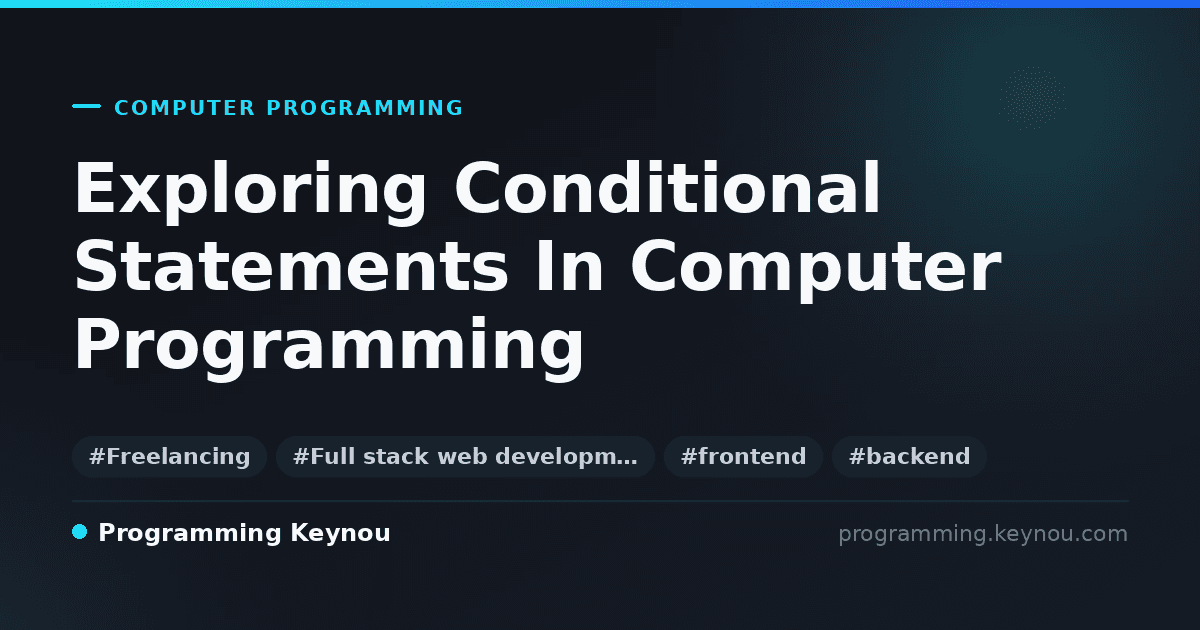 COMPUTER PROGRAMMING

Exploring Conditional Statements In Computer Programming

#Freelancing #Full stack web developm… #frontend #backend

Programming Keynou

programming.keynou.com